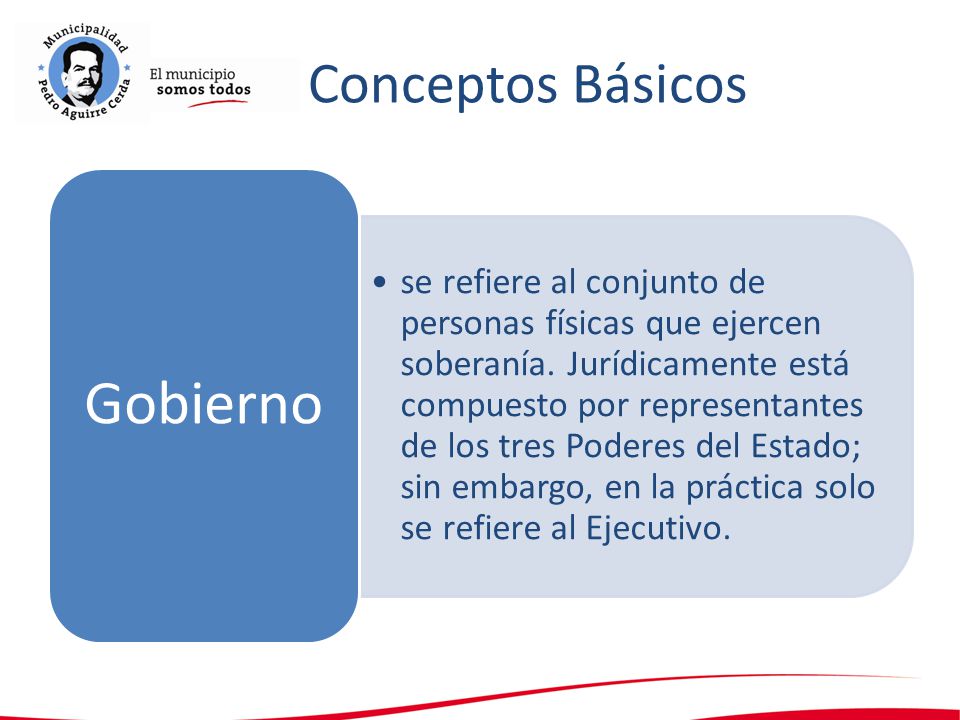 Municipalidad
Pedro Aguirre Cerda

El municipio
somos todos

Conceptos Básicos

Gobierno

• se refiere al conjunto de personas físicas que ejercen soberanía. Jurídicamente está compuesto por representantes de los tres Poderes del Estado; sin embargo, en la práctica solo se refiere al Ejecutivo.